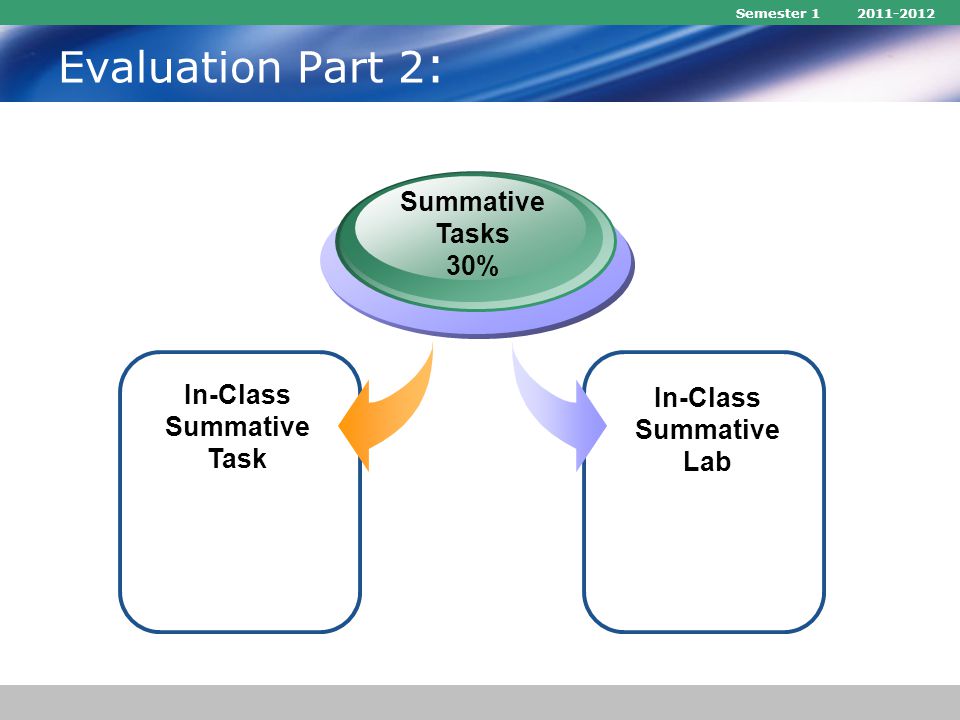 Semester 1 2011-2012

Evaluation Part 2:

Summative Tasks 30%

In-Class Summative Task

In-Class Summative Lab